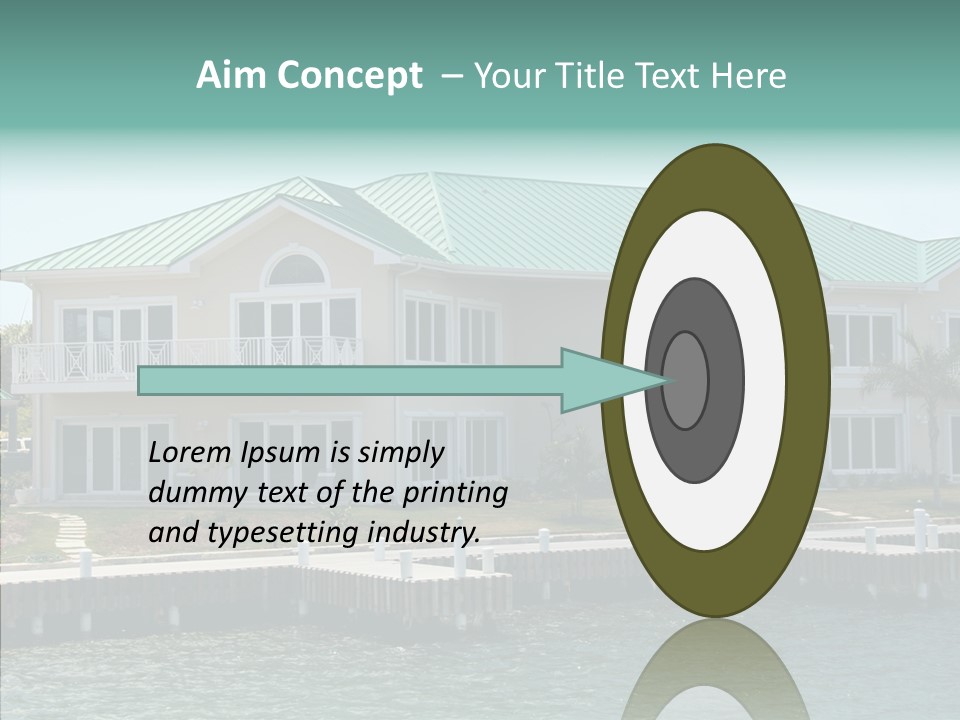 Aim Concept – Your Title Text Here

Lorem Ipsum is simply dummy text of the printing and typesetting industry.